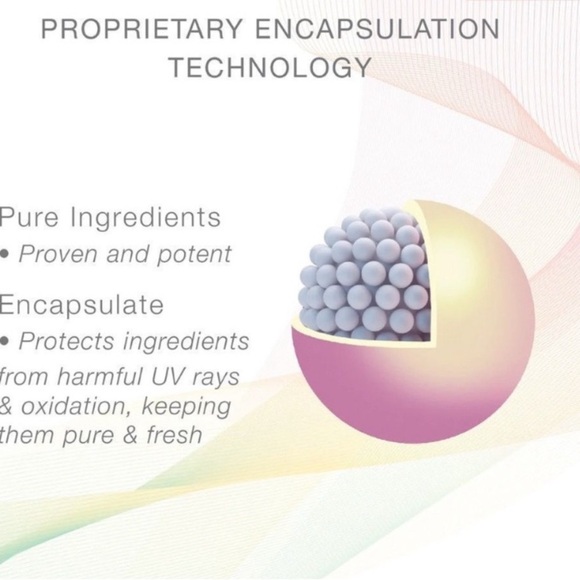 PROPRIETARY ENCAPSULATION TECHNOLOGY

Pure Ingredients
• Proven and potent

Encapsulate
• Protects ingredients from harmful UV rays & oxidation, keeping them pure & fresh